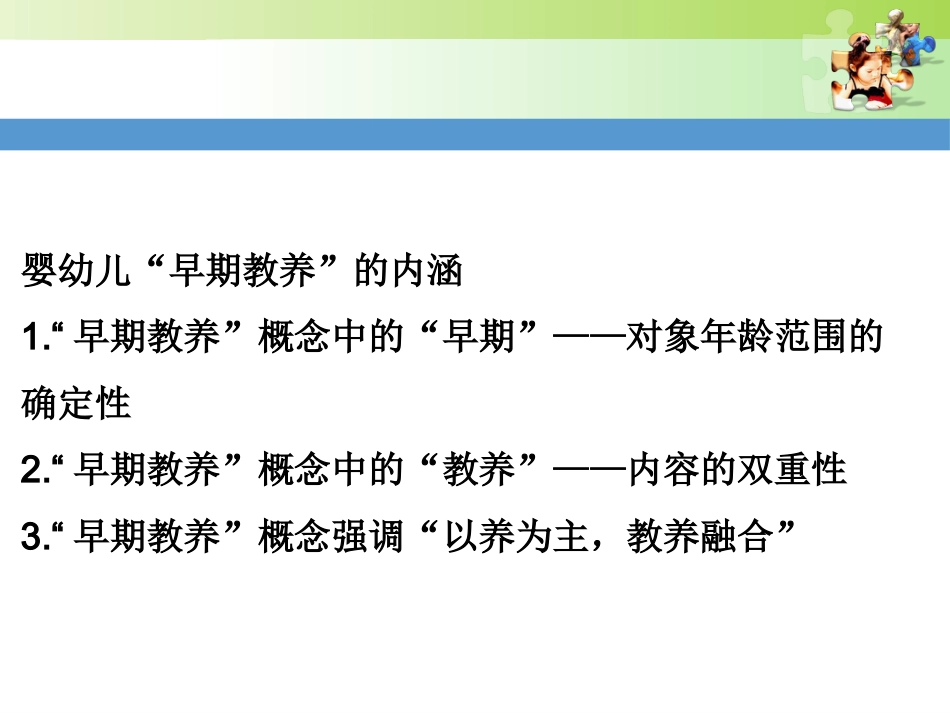 婴幼儿“早期教养”的内涵

1.“早期教养”概念中的“早期”——对象年龄范围的确定性

2.“早期教养”概念中的“教养”——内容的双重性

3.“早期教养”概念强调“以养为主，教养融合”